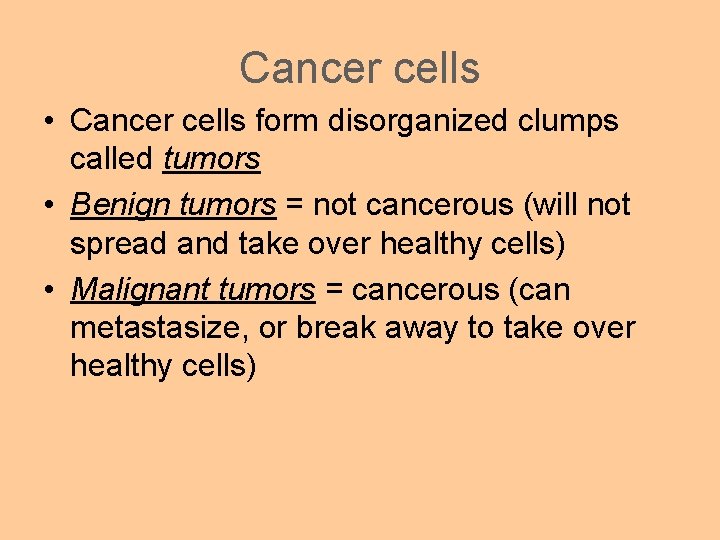 Cancer cells

• Cancer cells form disorganized clumps called tumors
• Benign tumors = not cancerous (will not spread and take over healthy cells)
• Malignant tumors = cancerous (can metastasize, or break away to take over healthy cells)